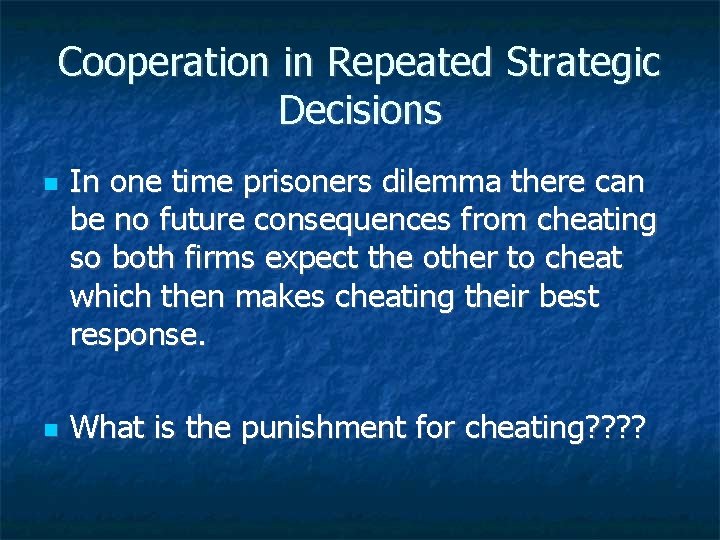 Cooperation in Repeated Strategic Decisions

In one time prisoners dilemma there can be no future consequences from cheating so both firms expect the other to cheat which then makes cheating their best response.

What is the punishment for cheating????